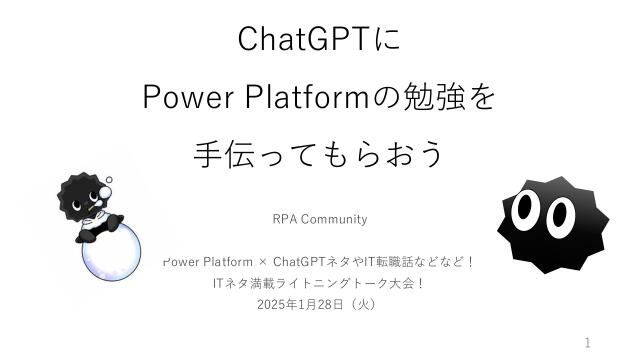 ChatGPTに
Power Platformの勉強を
手伝ってもらおう

RPA Community

Power Platform × ChatGPTネタやIT転職話などなど！
ITネタ満載ライトニングトーク大会！
2025年1月28日（火）

1